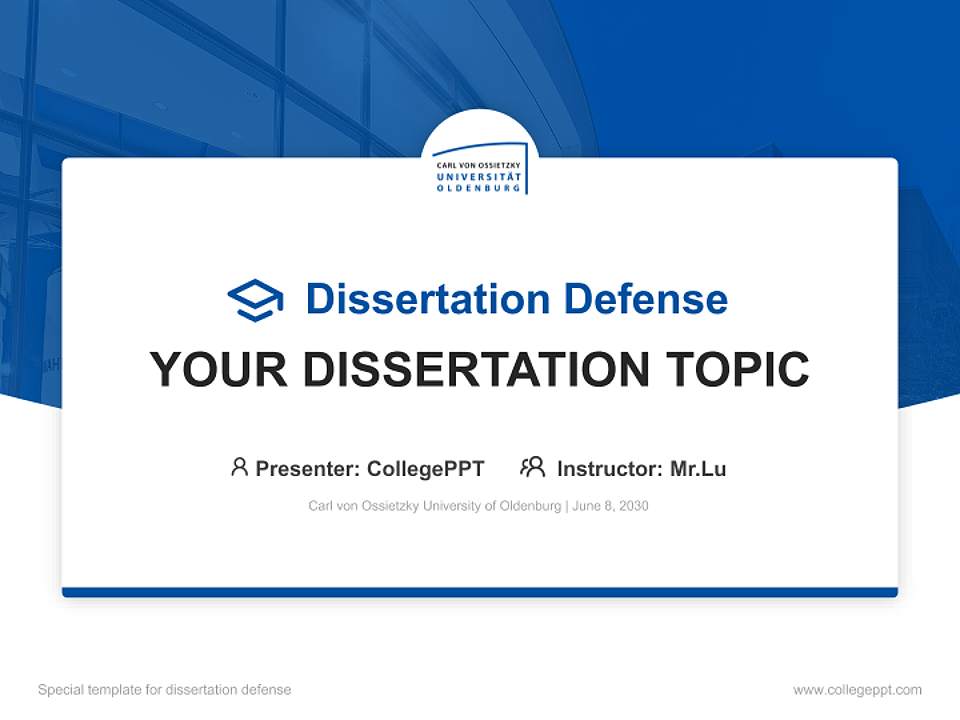 CARL VON OSSIETZKY
UNIVERSITÄT
OLDENBURG

Dissertation Defense

YOUR DISSERTATION TOPIC

Presenter: CollegePPT Instructor: Mr.Lu

Carl von Ossietzky University of Oldenburg | June 8, 2030

Special template for dissertation defense

www.collegeppt.com